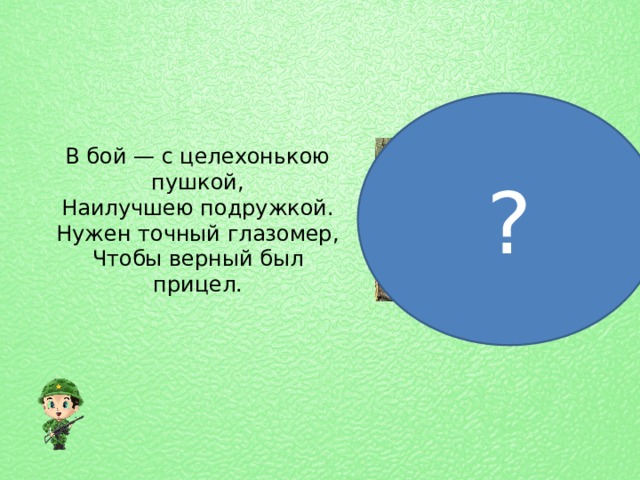 В бой — с целехонькою пушкой,
Наилучшею подружкой.
Нужен точный глазомер,
Чтобы верный был прицел.

?